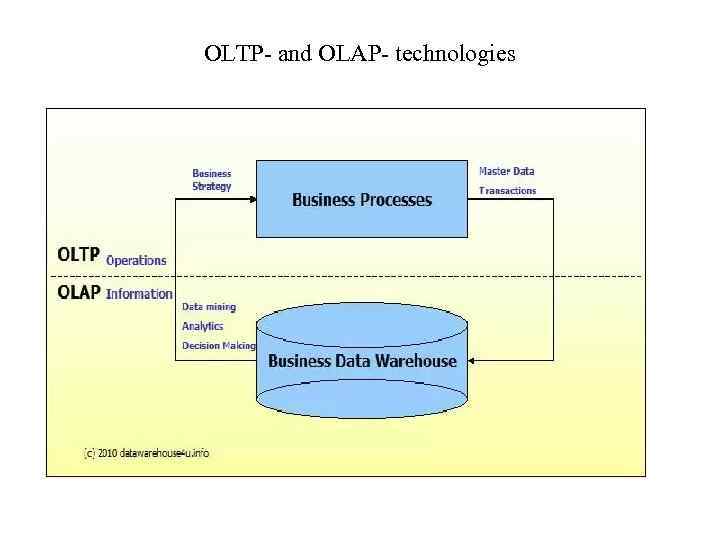 OLTP- and OLAP- technologies

Business Strategy

Business Processes

Master Data

Transactions

OLTP Operations

OLAP Information

Data mining

Analytics

Decision Making

Business Data Warehouse

(c) 2010 datawarehouse4u.info